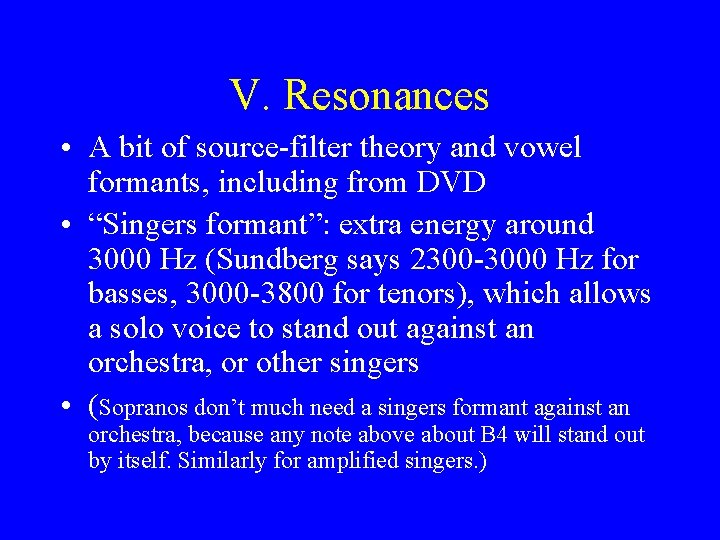 V. Resonances

• A bit of source-filter theory and vowel formants, including from DVD

• “Singers formant”: extra energy around 3000 Hz (Sundberg says 2300-3000 Hz for basses, 3000-3800 for tenors), which allows a solo voice to stand out against an orchestra, or other singers

• (Sopranos don’t much need a singers formant against an orchestra, because any note above about B4 will stand out by itself. Similarly for amplified singers.)